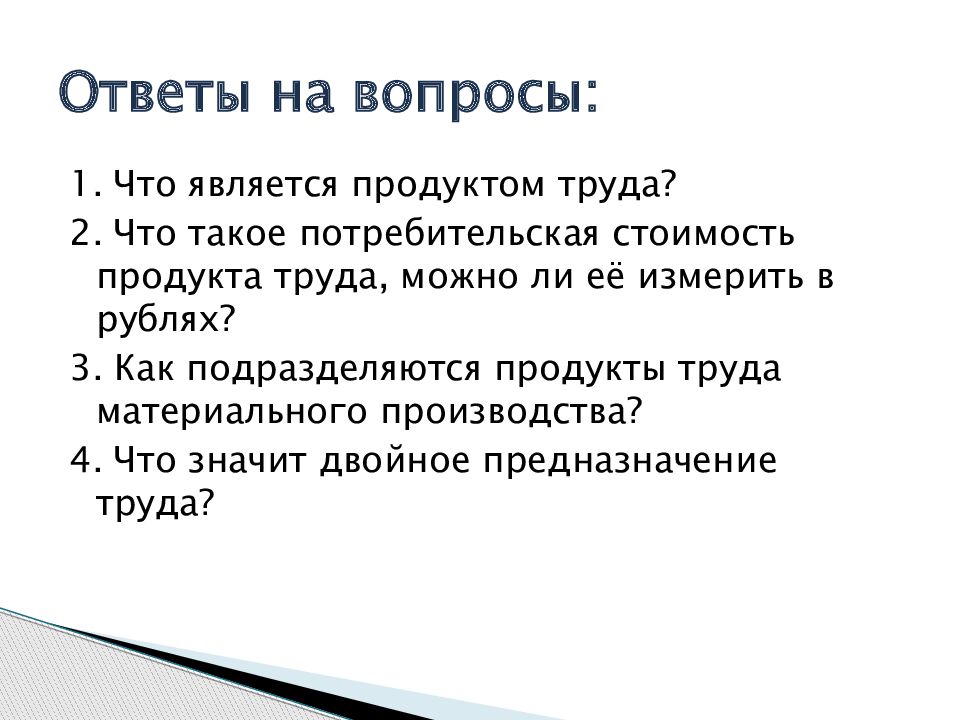 Ответы на вопросы:

1. Что является продуктом труда?

2. Что такое потребительская стоимость продукта труда, можно ли её измерить в рублях?

3. Как подразделяются продукты труда материального производства?

4. Что значит двойное предназначение труда?